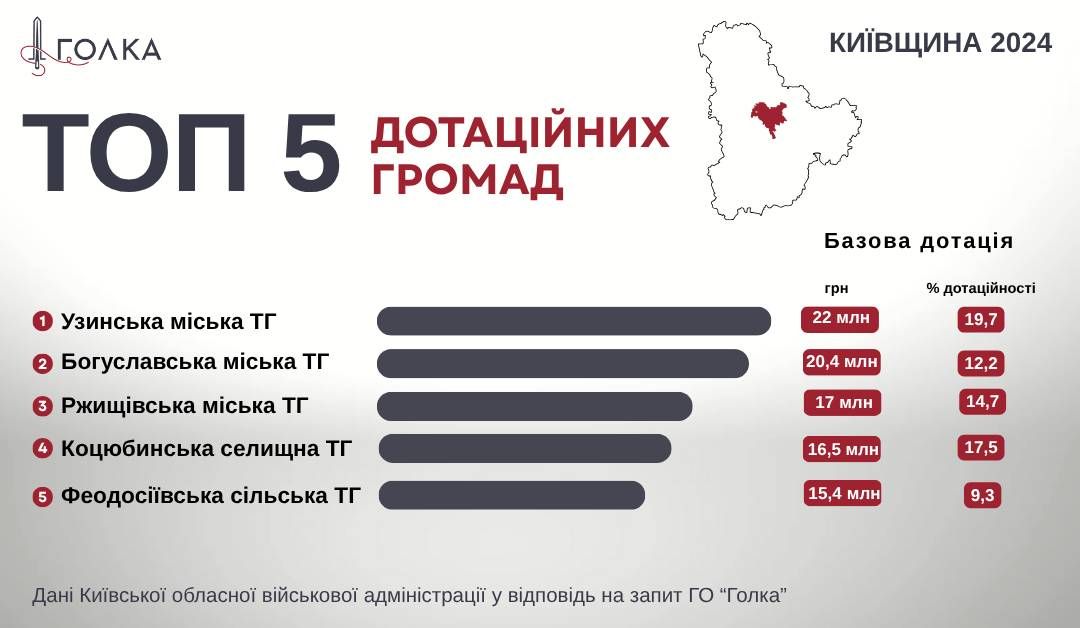 ГОЛКА

КИЇВЩИНА 2024

ТОП 5 ДОТАЦІЙНИХ ГРОМАД

Базова дотація

| | грн | % дотаційності |
|---|---|---|
| 1 Узинська міська ТГ | 22 млн | 19,7 |
| 2 Богуславська міська ТГ | 20,4 млн | 12,2 |
| 3 Ржищівська міська ТГ | 17 млн | 14,7 |
| 4 Коцюбинська селищна ТГ | 16,5 млн | 17,5 |
| 5 Феодосіївська сільська ТГ | 15,4 млн | 9,3 |

Дані Київської обласної військової адміністрації у відповідь на запит ГО “Голка”